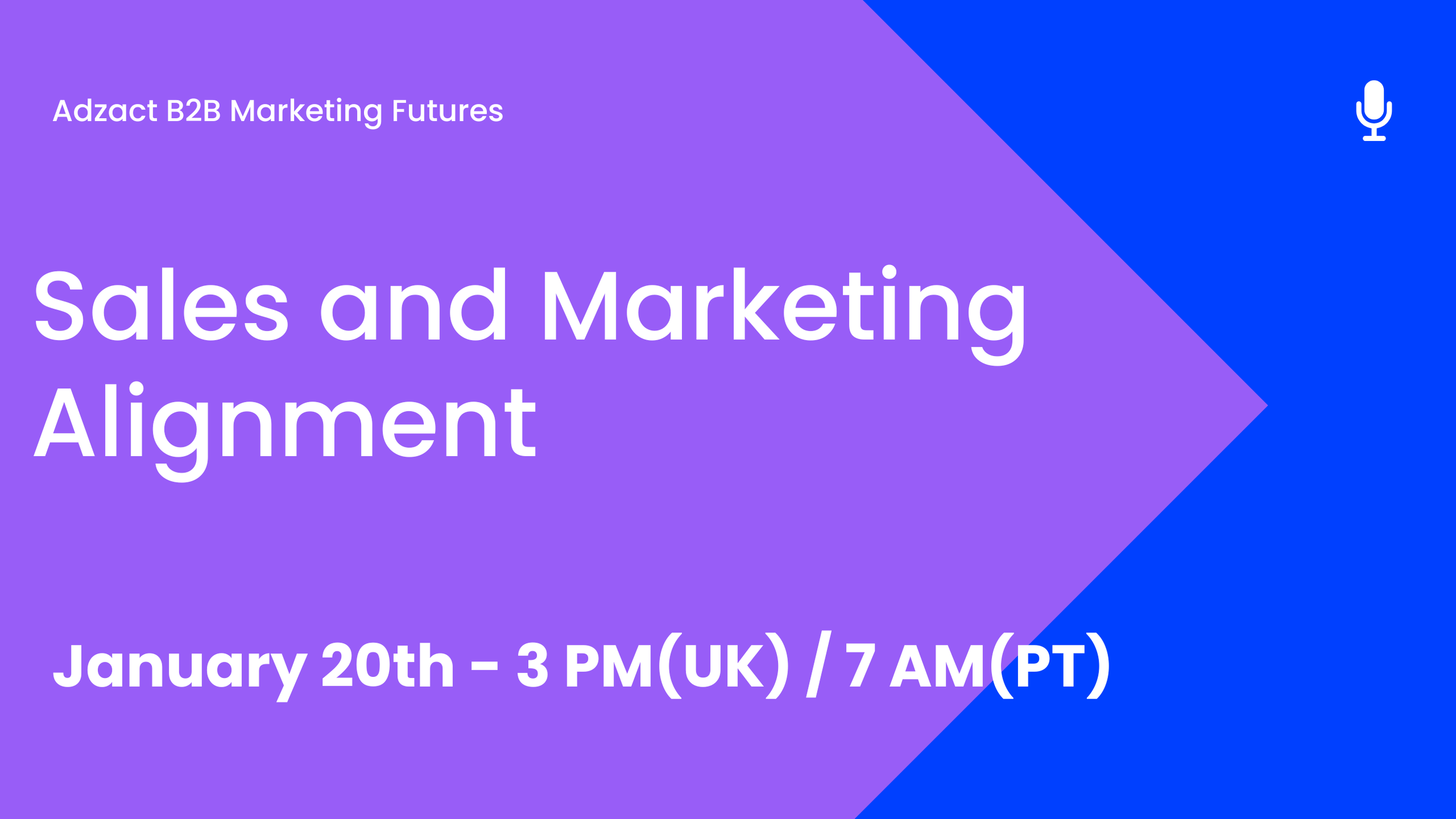 Adzact B2B Marketing Futures

Sales and Marketing Alignment

January 20th - 3 PM(UK) / 7 AM(PT)